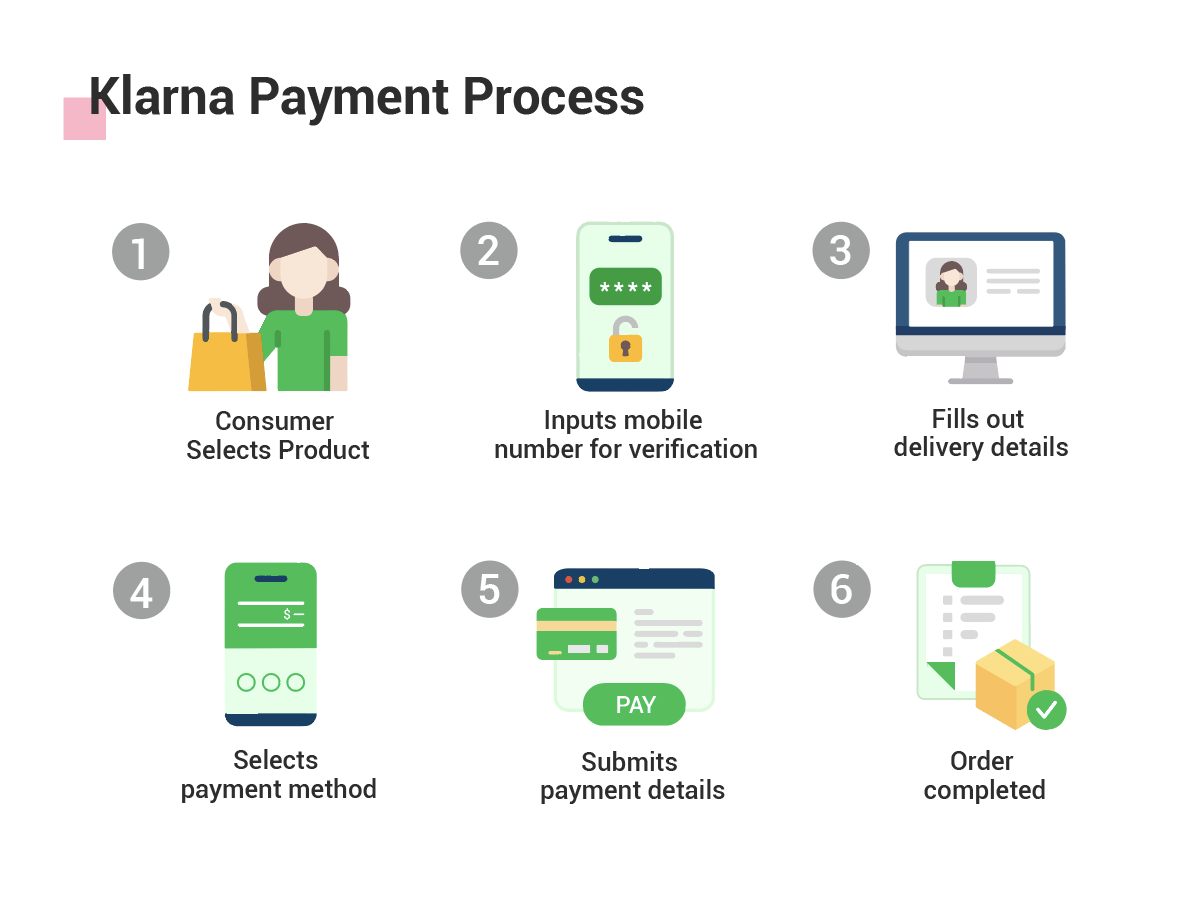 Klarna Payment Process

1

Consumer Selects Product

2

****

Inputs mobile number for verification

3

Fills out delivery details

4

$

Selects payment method

5

PAY

Submits payment details

6

Order completed